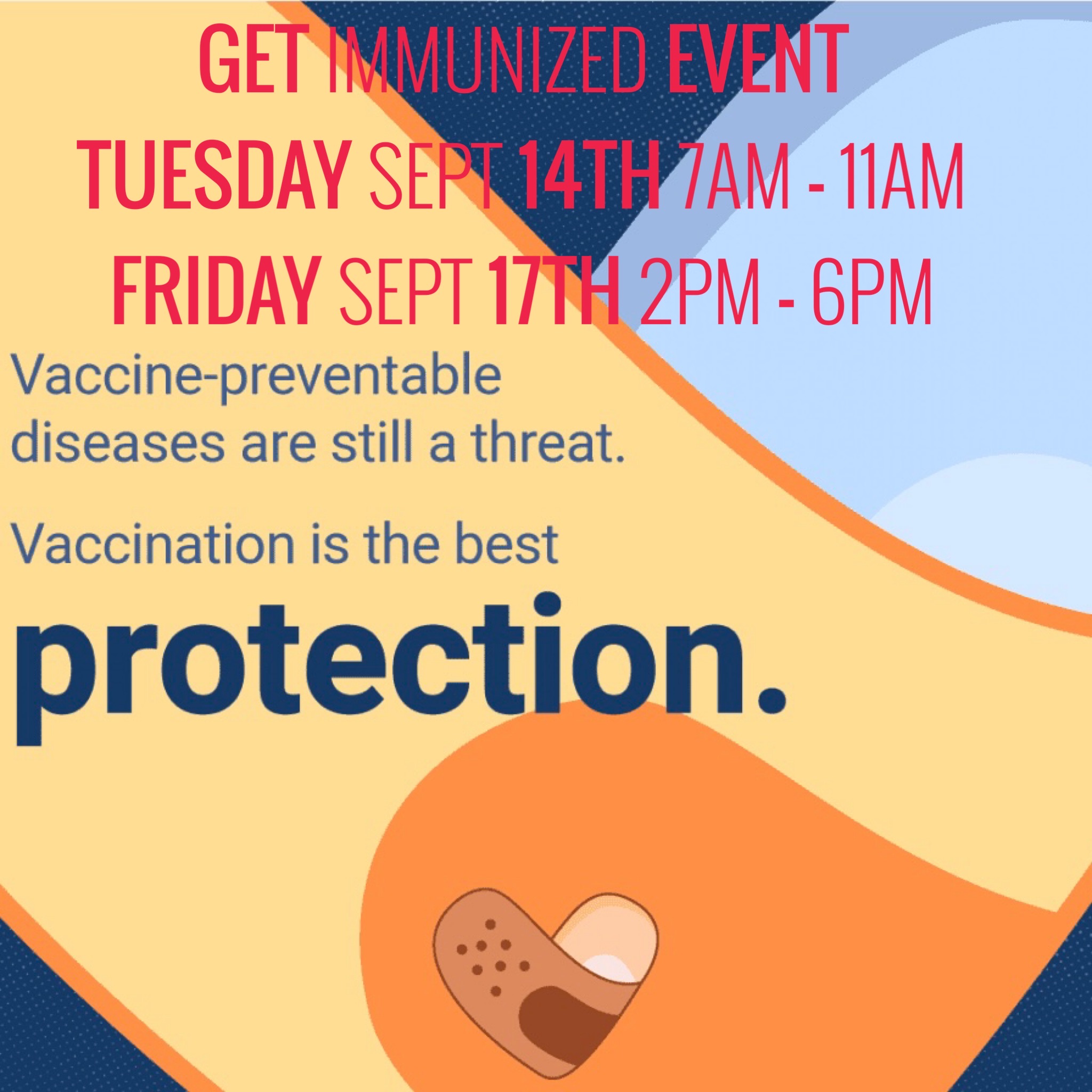 GET IMMUNIZED EVENT
TUESDAY SEPT 14TH 7AM - 11AM
FRIDAY SEPT 17TH 2PM - 6PM

Vaccine-preventable diseases are still a threat.

Vaccination is the best

protection.